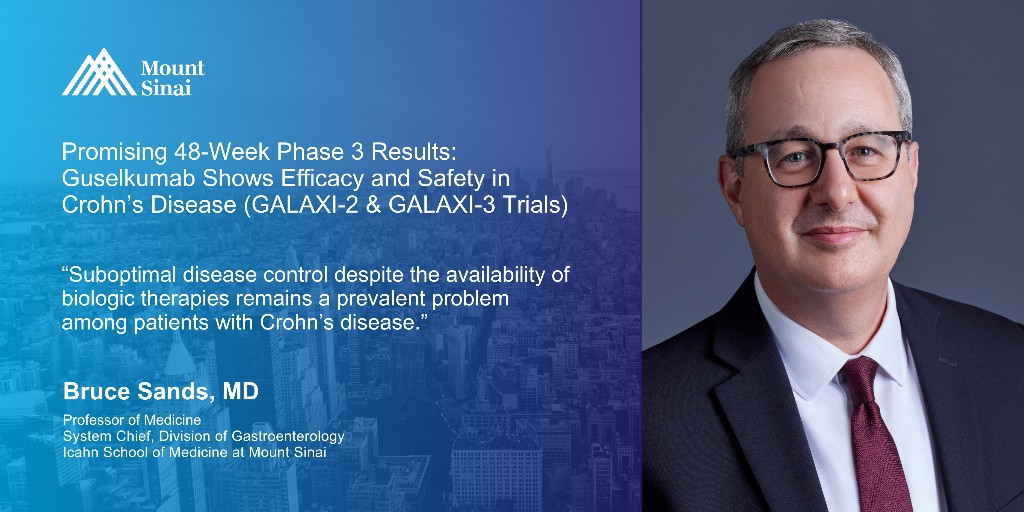 Mount Sinai

Promising 48-Week Phase 3 Results: Guselkumab Shows Efficacy and Safety in Crohn's Disease (GALAXI-2 & GALAXI-3 Trials)

"Suboptimal disease control despite the availability of biologic therapies remains a prevalent problem among patients with Crohn's disease."

Bruce Sands, MD

Professor of Medicine
System Chief, Division of Gastroenterology
Icahn School of Medicine at Mount Sinai